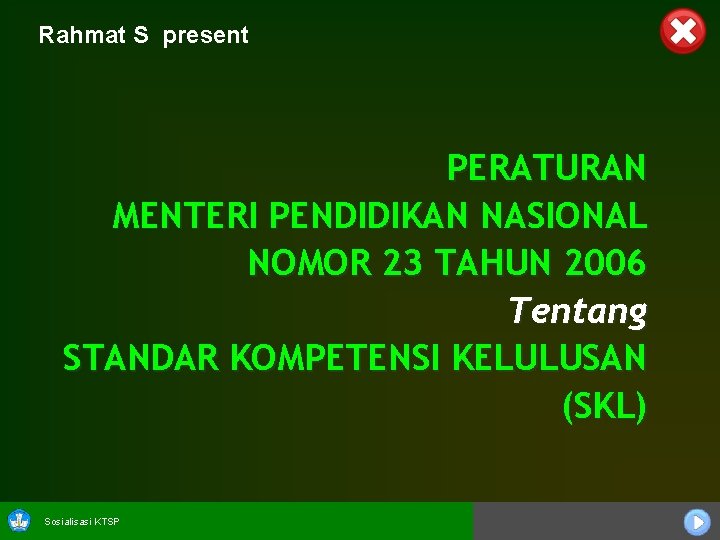 Rahmat S present

PERATURAN
MENTERI PENDIDIKAN NASIONAL
NOMOR 23 TAHUN 2006
Tentang
STANDAR KOMPETENSI KELULUSAN
(SKL)

Sosialisasi KTSP